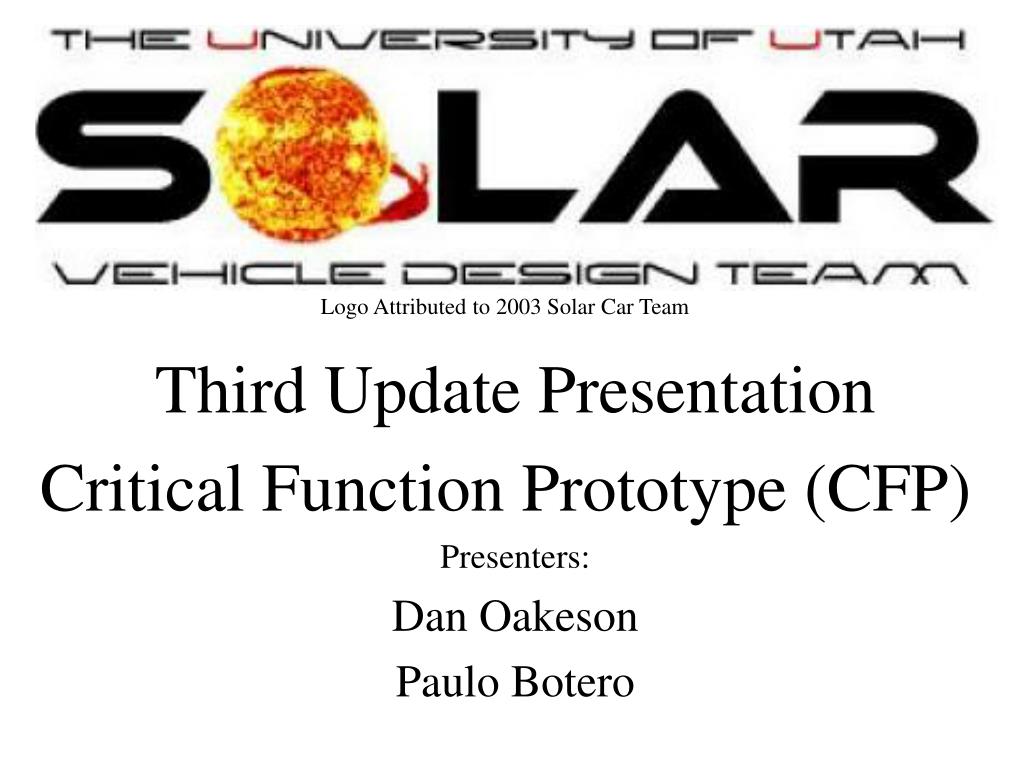 THE UNIVERSITY OF UTAH
SOLAR
VEHICLE DESIGN TEAM
Logo Attributed to 2003 Solar Car Team

Third Update Presentation
Critical Function Prototype (CFP)

Presenters:
Dan Oakeson
Paulo Botero